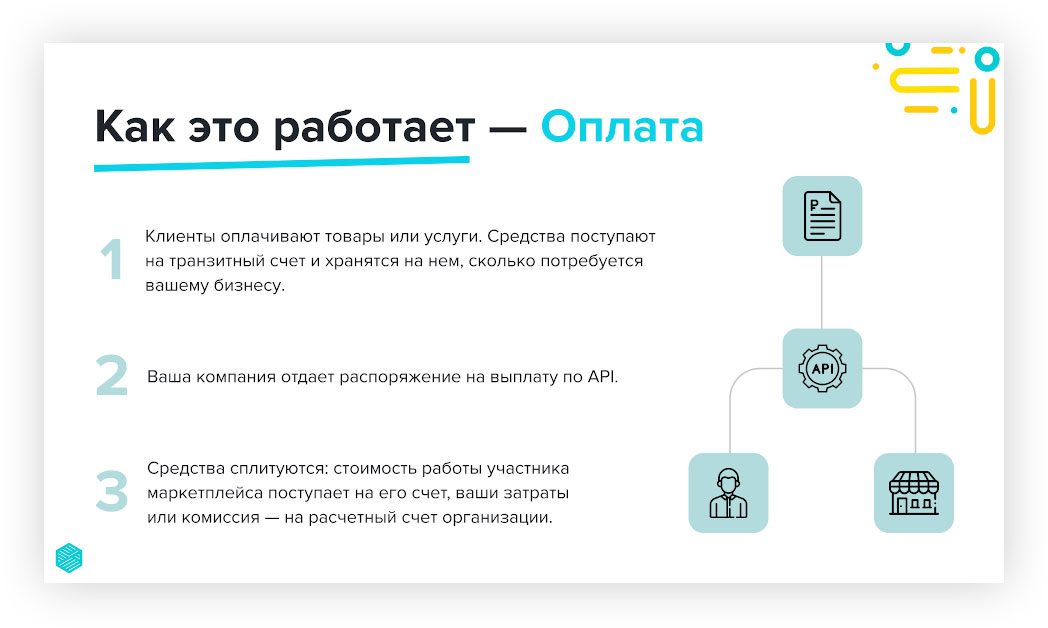 Как это работает — Оплата

1 Клиенты оплачивают товары или услуги. Средства поступают на транзитный счет и хранятся на нем, сколько потребуется вашему бизнесу.

2 Ваша компания отдает распоряжение на выплату по API.

3 Средства сплитуются: стоимость работы участника маркетплейса поступает на его счет, ваши затраты или комиссия — на расчетный счет организации.

₽

API